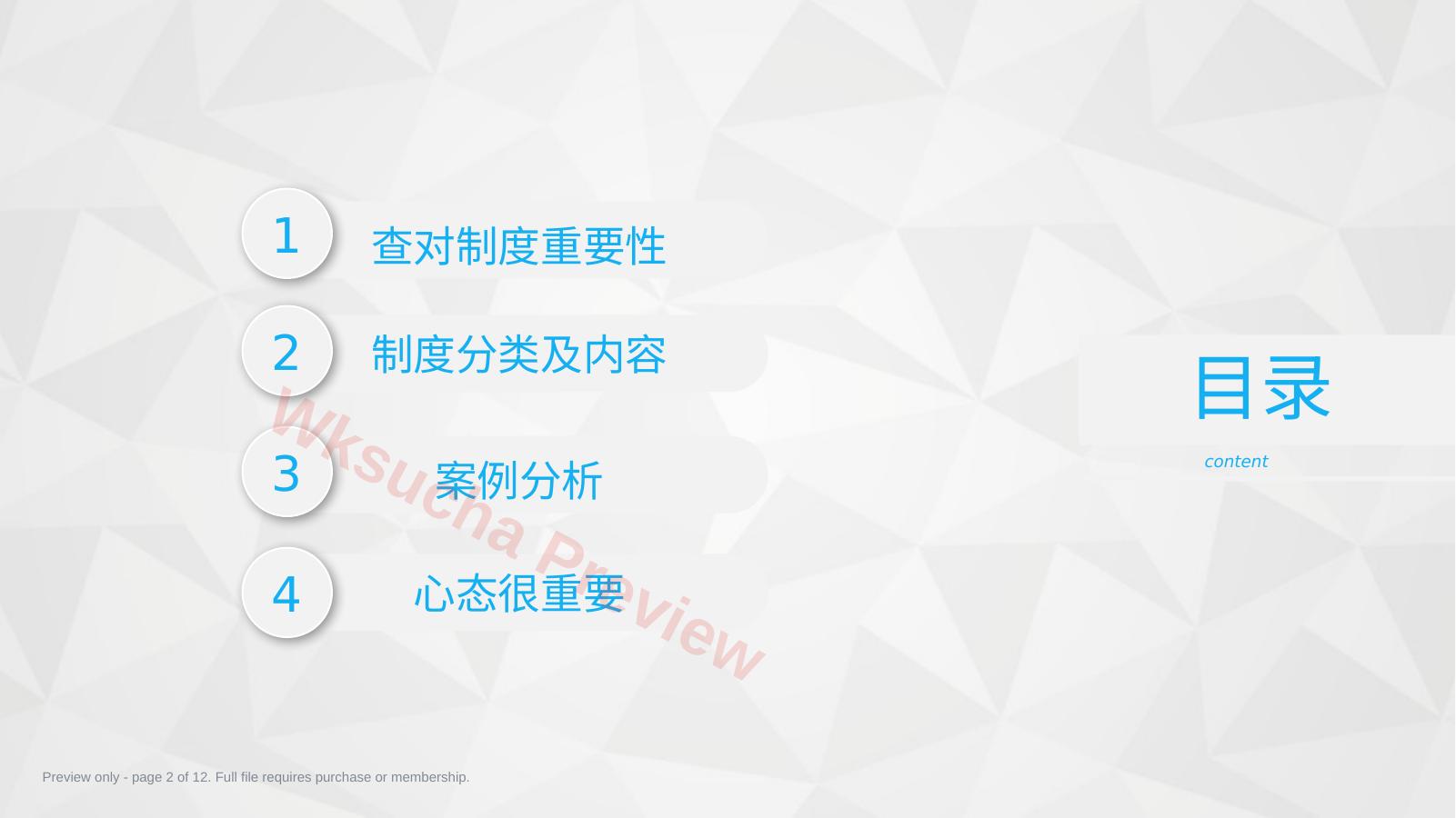 1 查对制度重要性

2 制度分类及内容

3 案例分析

4 心态很重要

目录

content

Wksucha Preview

Preview only - page 2 of 12. Full file requires purchase or membership.